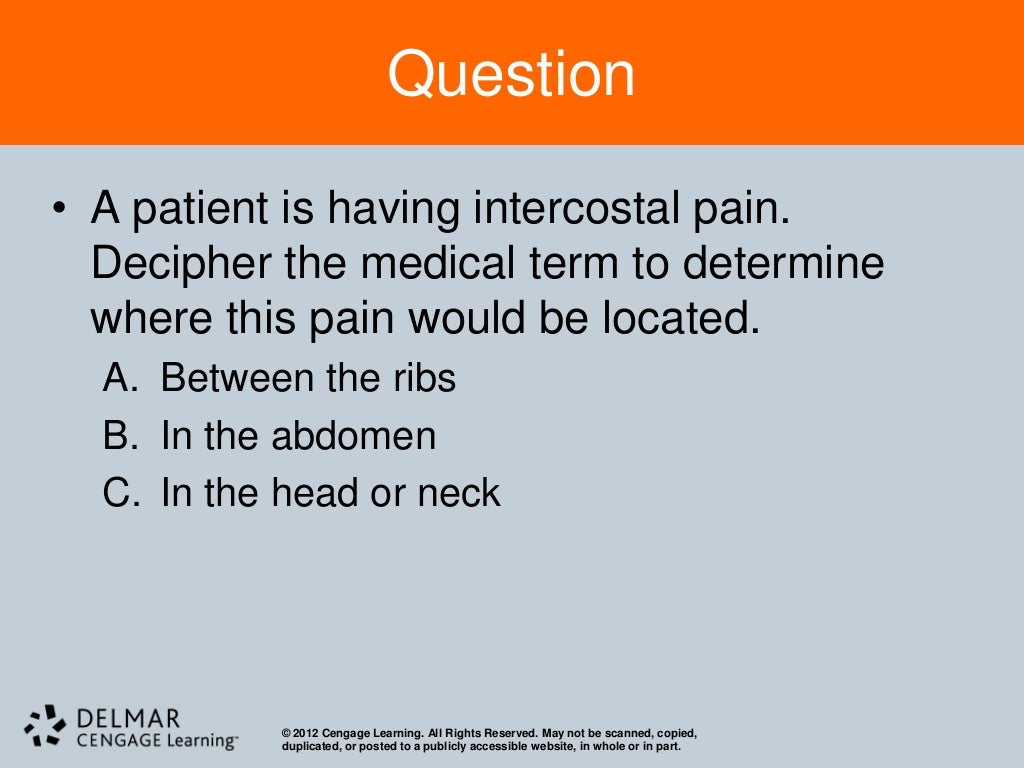 Question

• A patient is having intercostal pain. Decipher the medical term to determine where this pain would be located.

A. Between the ribs
B. In the abdomen
C. In the head or neck

DELMAR
CENGAGE Learning™

© 2012 Cengage Learning. All Rights Reserved. May not be scanned, copied, duplicated, or posted to a publicly accessible website, in whole or in part.